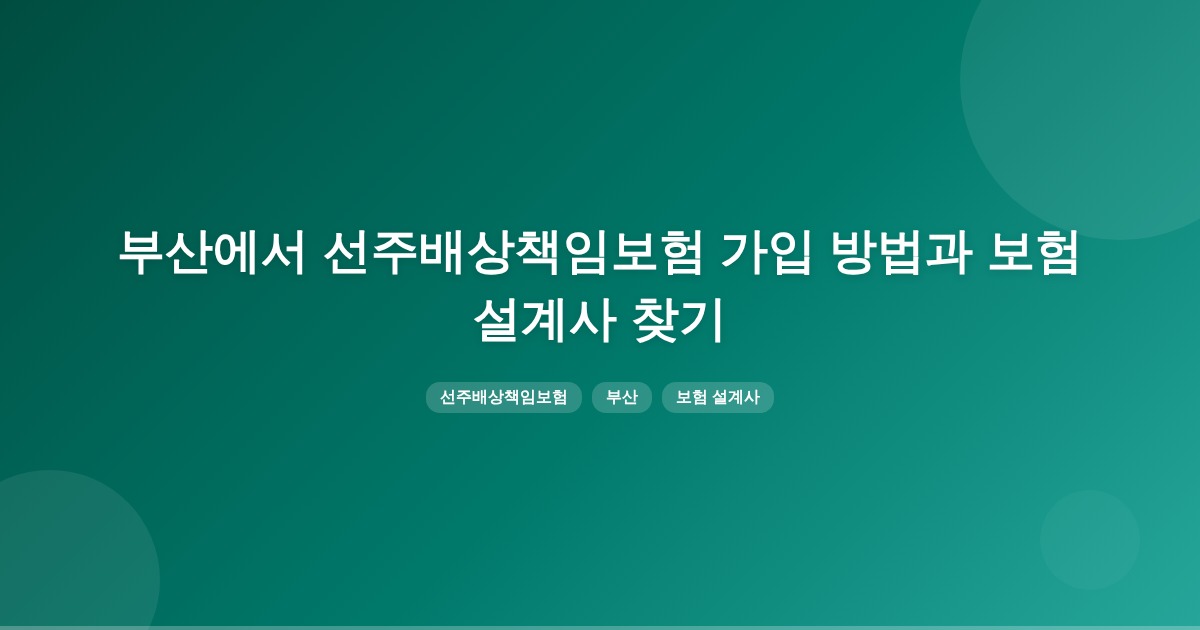 부산에서 선주배상책임보험 가입 방법과 보험 설계사 찾기

선주배상책임보험

부산

보험 설계사